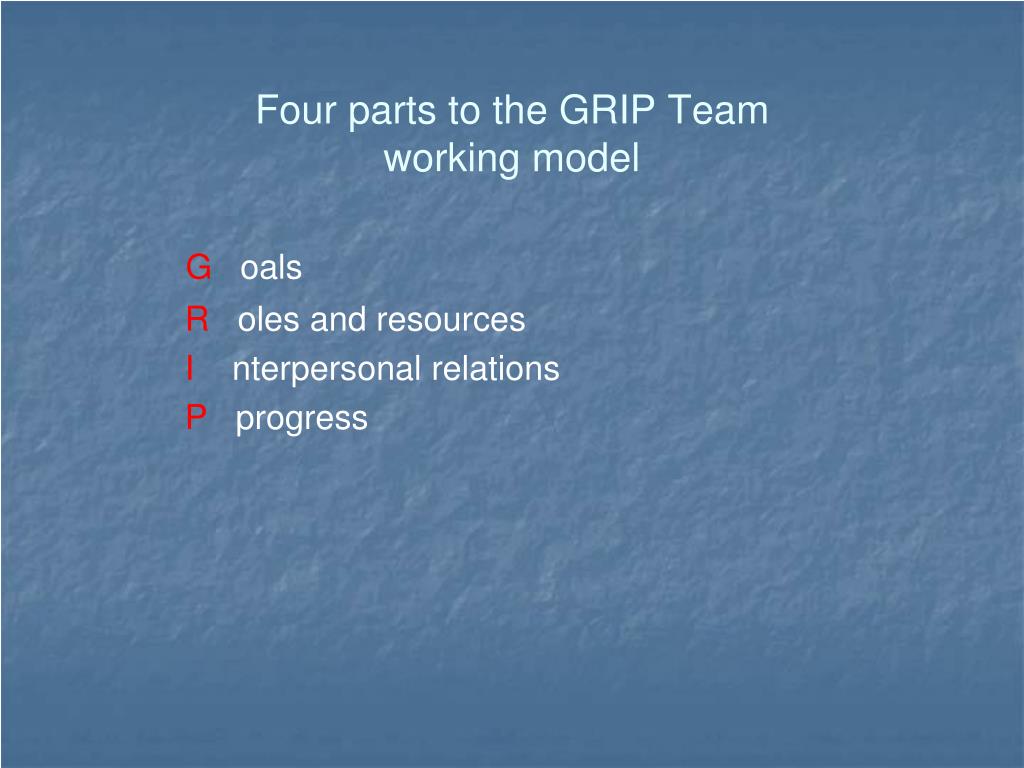 Four parts to the GRIP Team working model

G oals
R oles and resources
I nterpersonal relations
P progress